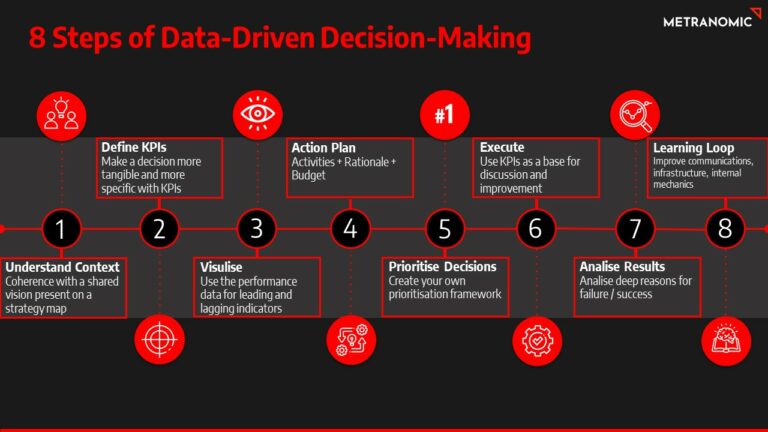 METRANOMIC

8 Steps of Data-Driven Decision-Making

#1

Define KPIs
Make a decision more tangible and more specific with KPIs

Action Plan
Activities + Rationale + Budget

Execute
Use KPIs as a base for discussion and improvement

Learning Loop
Improve communications, infrastructure, internal mechanics

1

2

3

4

5

6

7

8

Understand Context
Coherence with a shared vision present on a strategy map

Visulise
Use the performance data for leading and lagging indicators

Prioritise Decisions
Create your own prioritisation framework

Analise Results
Analise deep reasons for failure / success